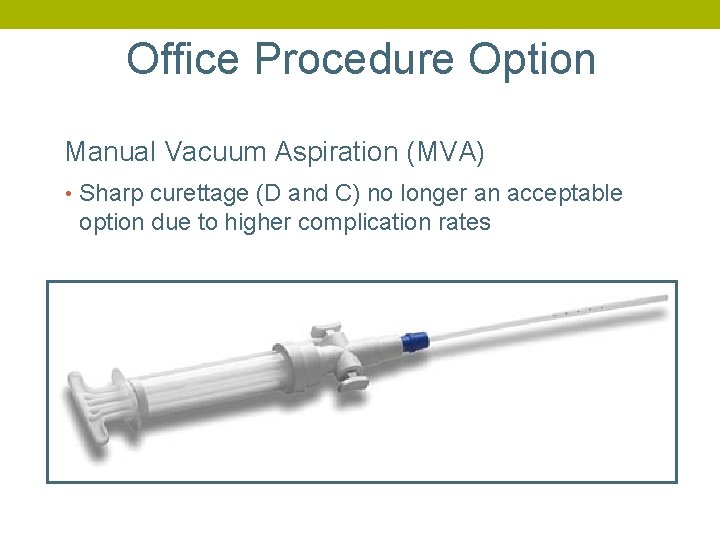 Office Procedure Option

Manual Vacuum Aspiration (MVA)

• Sharp curettage (D and C) no longer an acceptable option due to higher complication rates